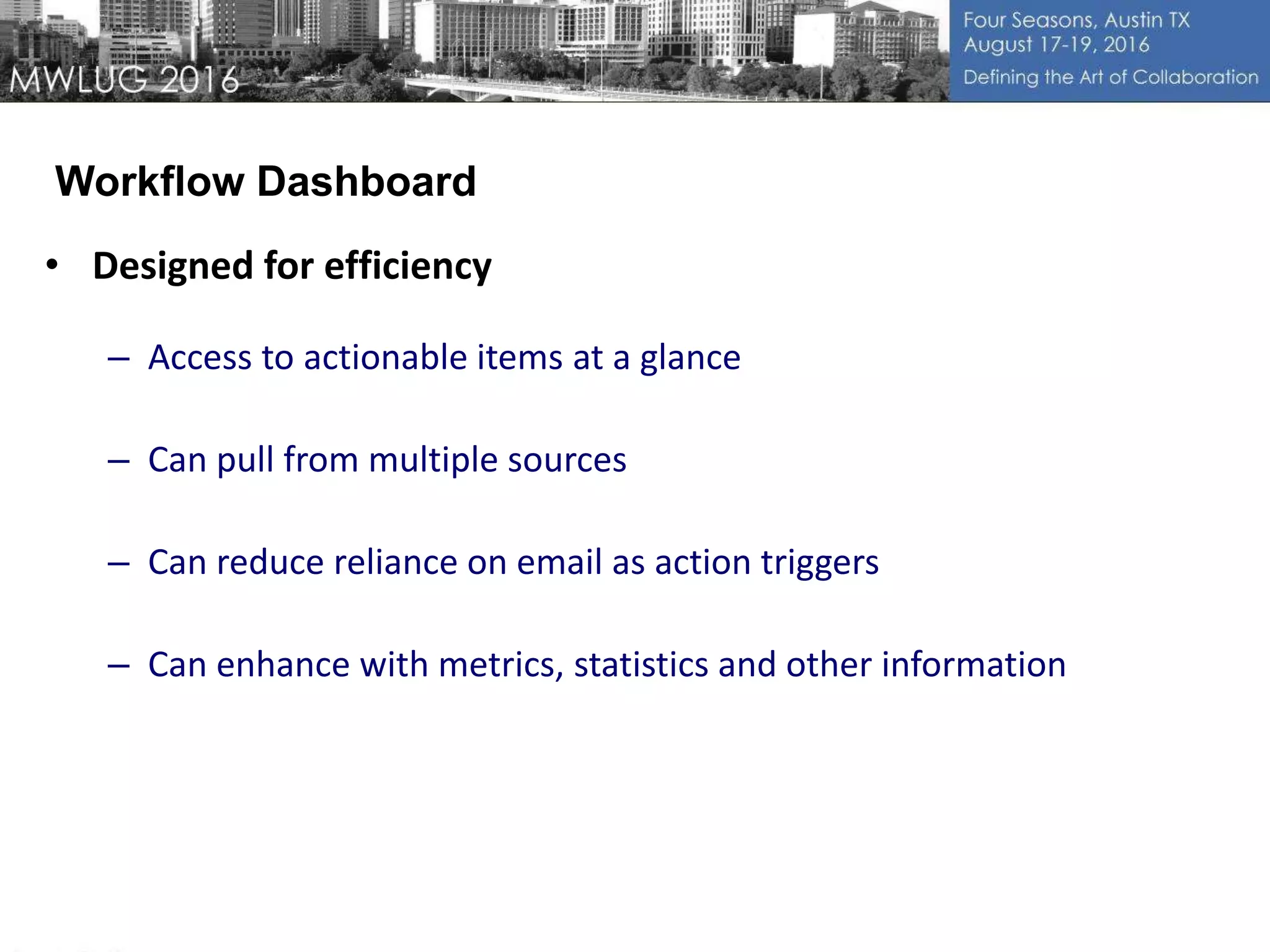 MWLUG 2016

Four Seasons, Austin TX
August 17-19, 2016
Defining the Art of Collaboration

Workflow Dashboard

• Designed for efficiency

– Access to actionable items at a glance

– Can pull from multiple sources

– Can reduce reliance on email as action triggers

– Can enhance with metrics, statistics and other information